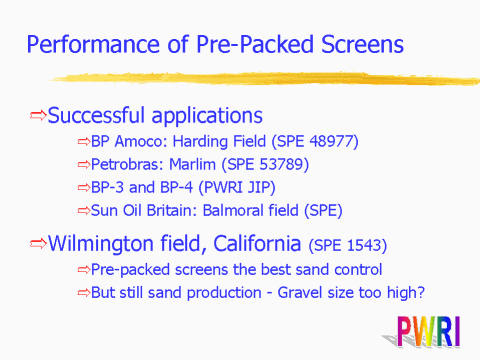 Performance of Pre-Packed Screens

⇨Successful applications

⇨BP Amoco: Harding Field (SPE 48977)

⇨Petrobras: Marlim (SPE 53789)

⇨BP-3 and BP-4 (PWRI JIP)

⇨Sun Oil Britain: Balmoral field (SPE)

⇨Wilmington field, California (SPE 1543)

⇨Pre-packed screens the best sand control

⇨But still sand production - Gravel size too high?

PWRI